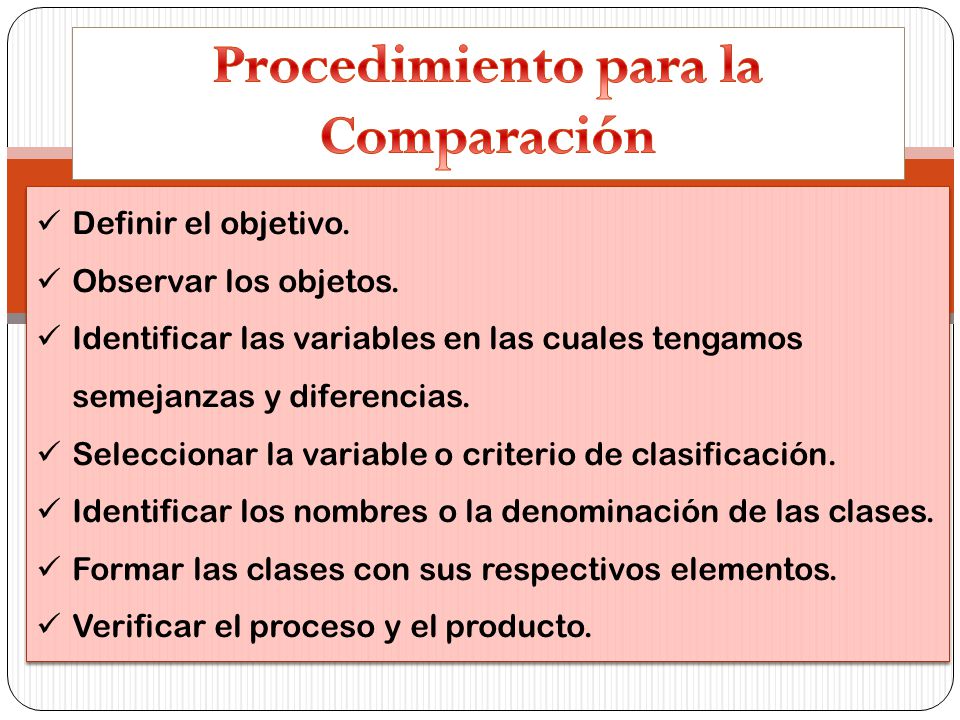 Procedimiento para la Comparación

✓ Definir el objetivo.
✓ Observar los objetos.
✓ Identificar las variables en las cuales tengamos semejanzas y diferencias.
✓ Seleccionar la variable o criterio de clasificación.
✓ Identificar los nombres o la denominación de las clases.
✓ Formar las clases con sus respectivos elementos.
✓ Verificar el proceso y el producto.